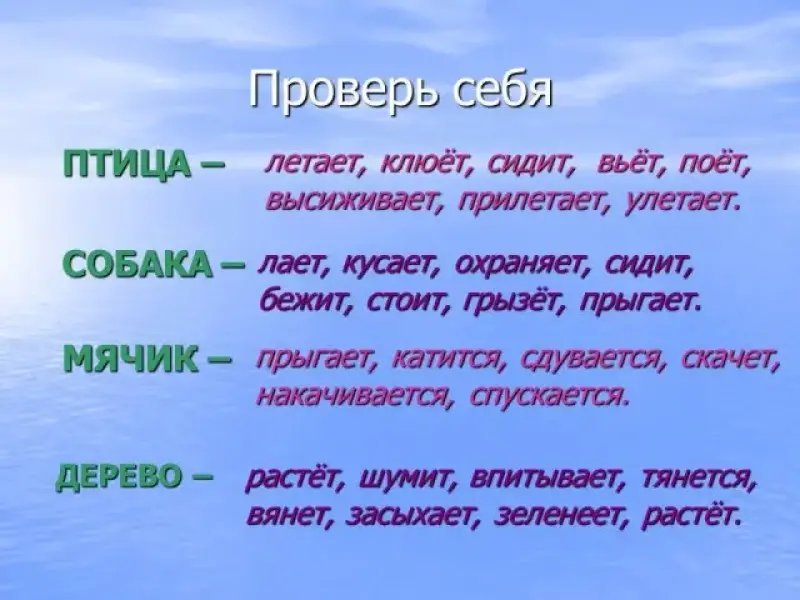 Проверь себя

ПТИЦА – летает, клюёт, сидит, вьёт, поёт, высиживает, прилетает, улетает.

СОБАКА – лает, кусает, охраняет, сидит, бежит, стоит, грызёт, прыгает.

МЯЧИК – прыгает, катится, сдувается, скачет, накачивается, спускается.

ДЕРЕВО – растёт, шумит, впитывает, тянется, вянет, засыхает, зеленеет, растёт.